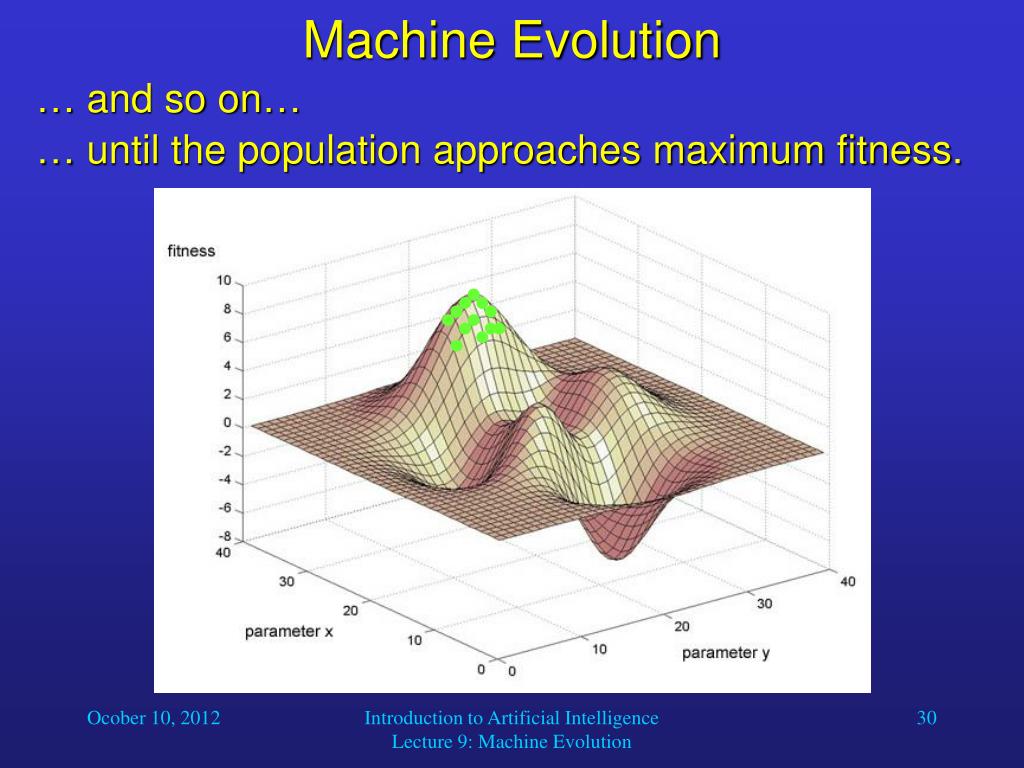 Machine Evolution

… and so on…

… until the population approaches maximum fitness.

fitness

10
8
6
4
2
0
-2
-4
-6
-8

40
30
20
10
0
parameter x

0
10
20
30
40
parameter y

Ocober 10, 2012

Introduction to Artificial Intelligence
Lecture 9: Machine Evolution

30